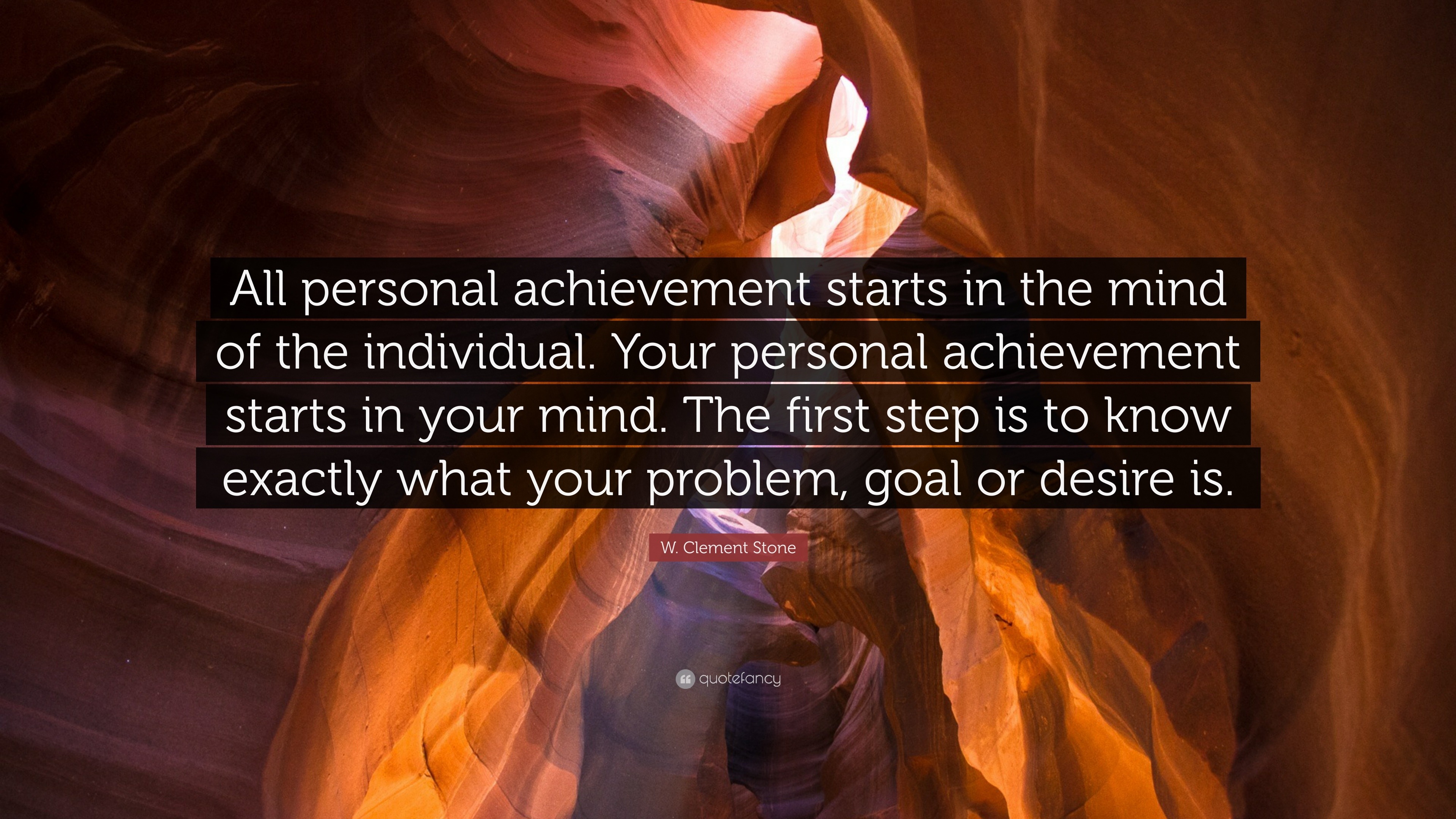 All personal achievement starts in the mind of the individual. Your personal achievement starts in your mind. The first step is to know exactly what your problem, goal or desire is.

W. Clement Stone

quotefancy